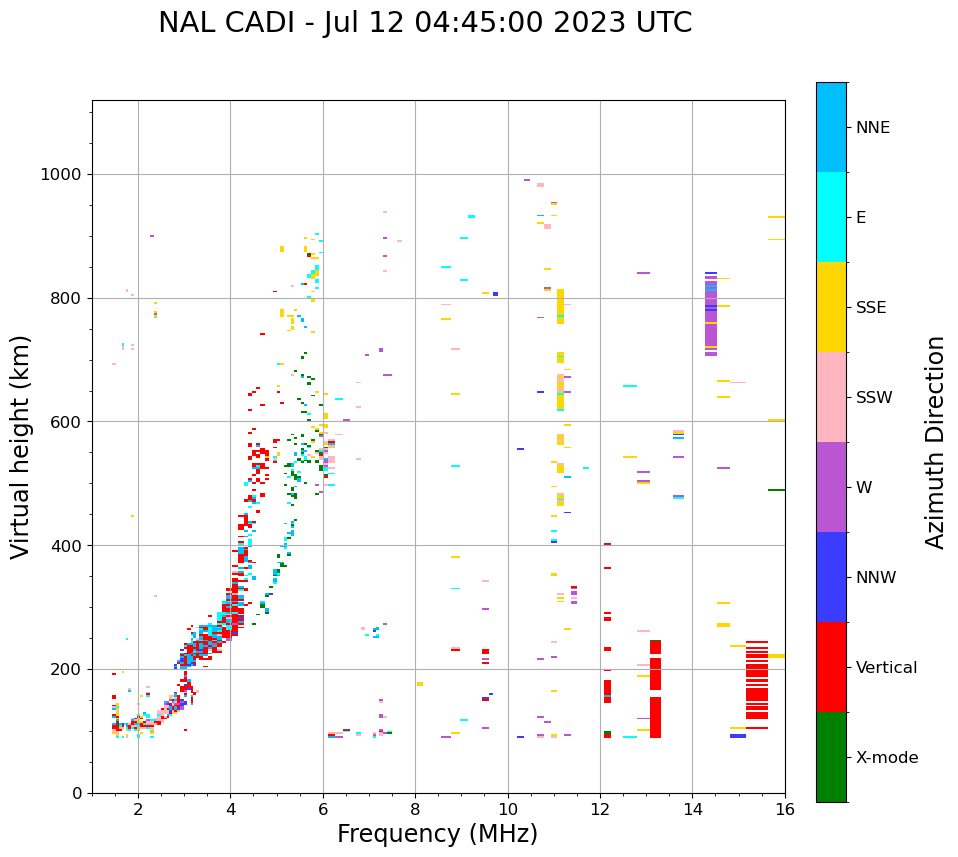 NAL CADI - Jul 12 04:45:00 2023 UTC

Virtual height (km)

1000
800
600
400
200
0

2
4
6
8
10
12
14
16

Frequency (MHz)

NNE
E
SSE
SSW
W
NNW
Vertical
X-mode

Azimuth Direction